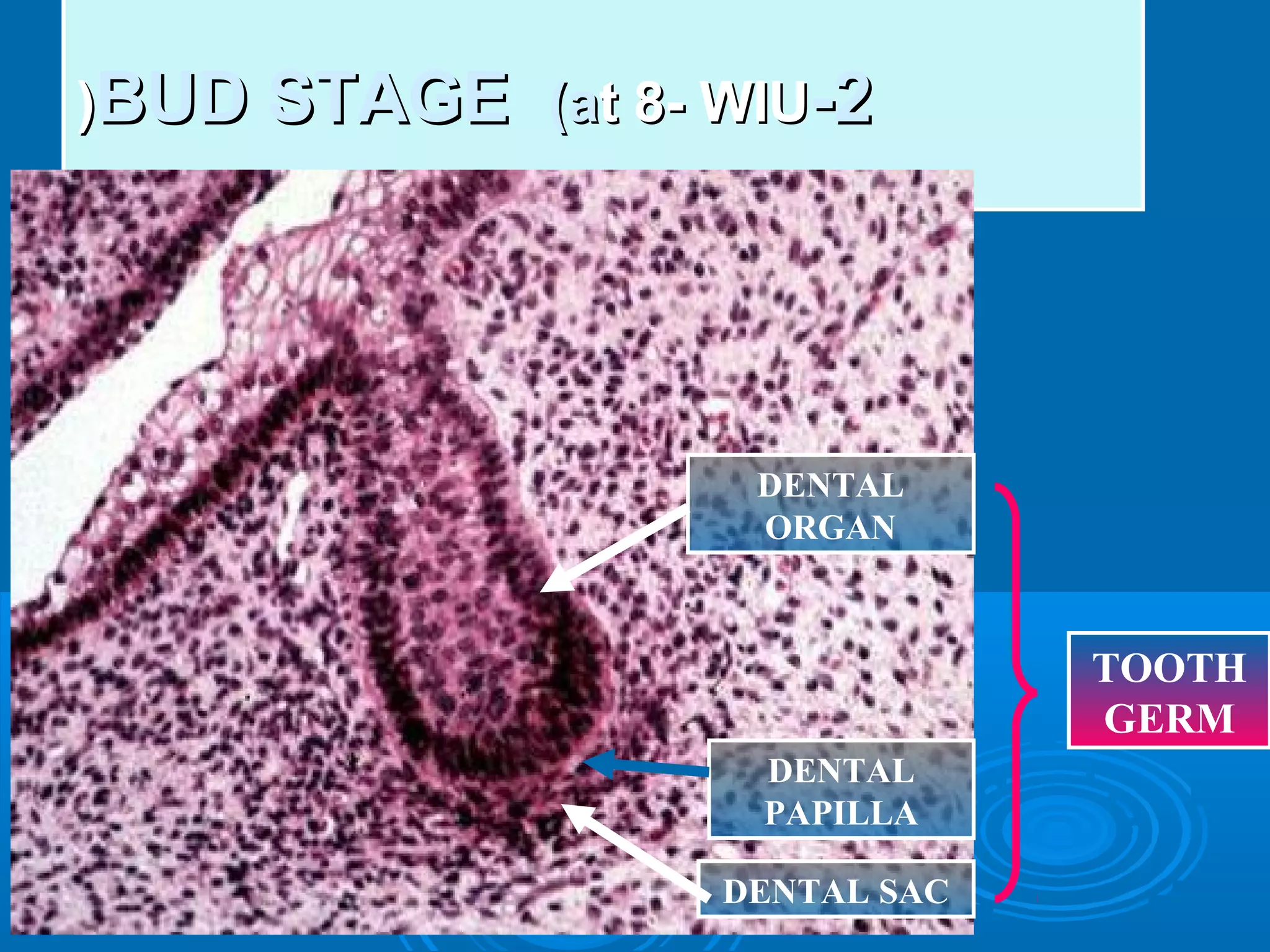 )BUD STAGE (at 8- WIU-2

DENTAL ORGAN

DENTAL PAPILLA

DENTAL SAC

TOOTH GERM